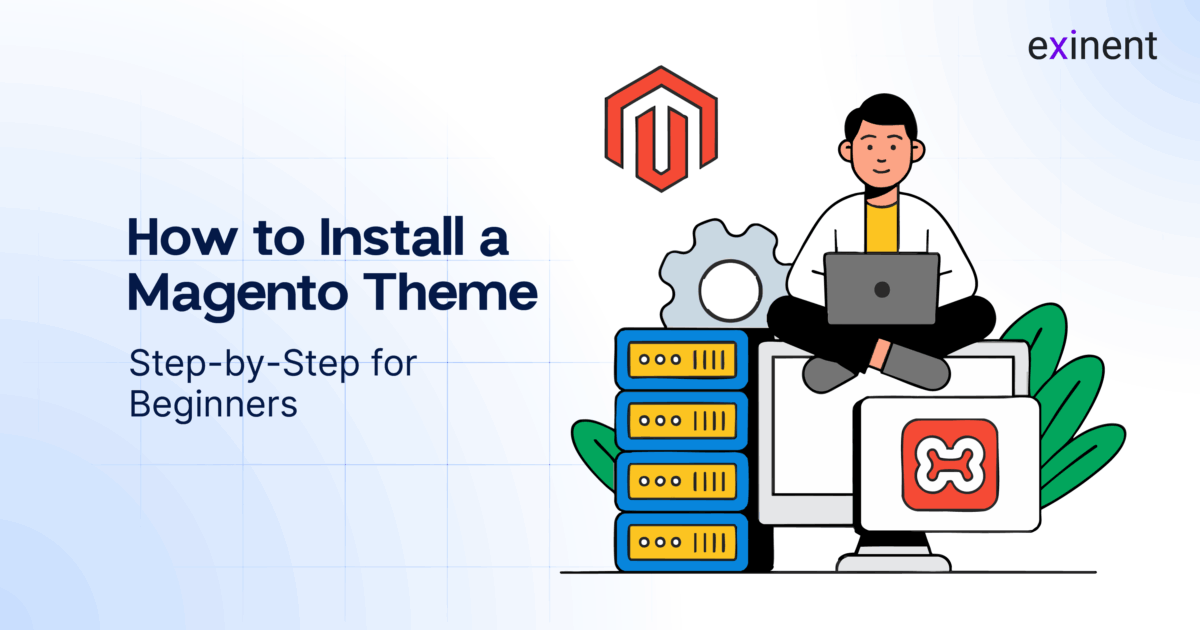 exinent

How to Install a Magento Theme

Step-by-Step for Beginners